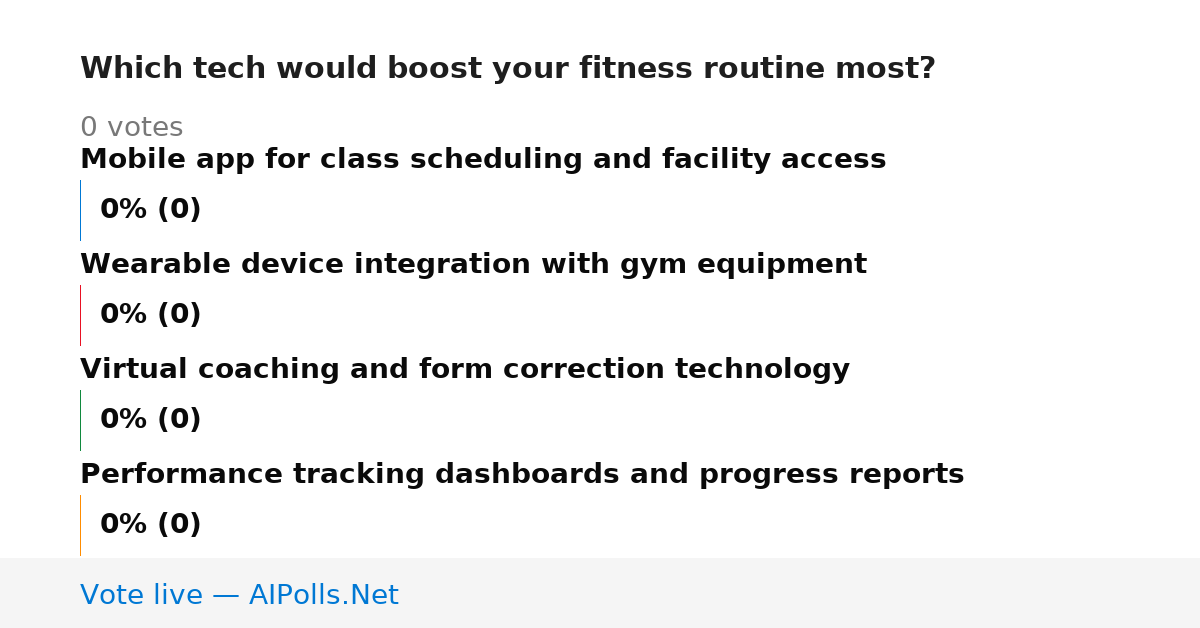 Which tech would boost your fitness routine most?

0 votes

Mobile app for class scheduling and facility access

0% (0)

Wearable device integration with gym equipment

0% (0)

Virtual coaching and form correction technology

0% (0)

Performance tracking dashboards and progress reports

0% (0)

Vote live — AIPolls.Net